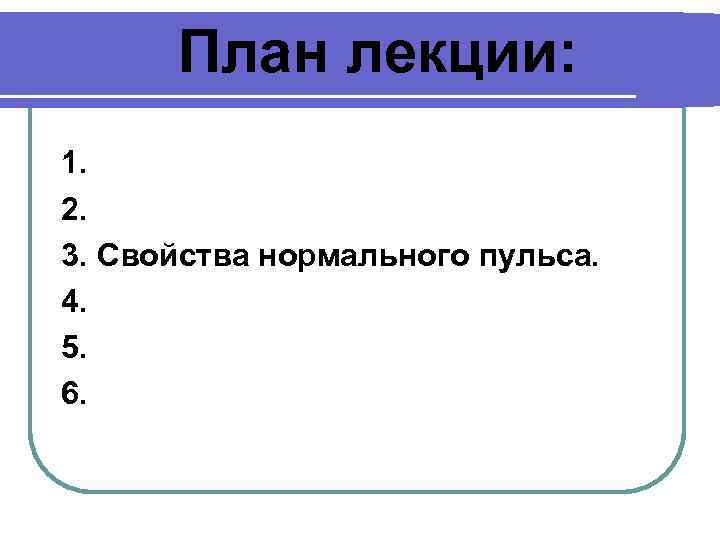 План лекции:

1.
2.
3. Свойства нормального пульса.
4.
5.
6.